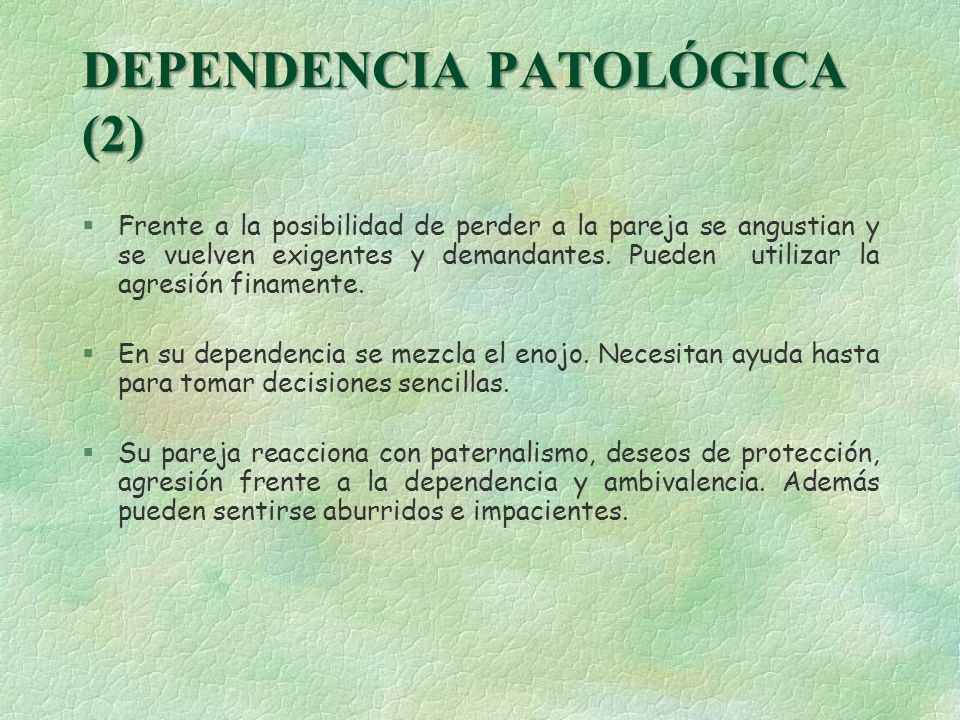 DEPENDENCIA PATOLÓGICA (2)

§ Frente a la posibilidad de perder a la pareja se angustian y se vuelven exigentes y demandantes. Pueden utilizar la agresión finamente.

§ En su dependencia se mezcla el enojo. Necesitan ayuda hasta para tomar decisiones sencillas.

§ Su pareja reacciona con paternalismo, deseos de protección, agresión frente a la dependencia y ambivalencia. Además pueden sentirse aburridos e impacientes.